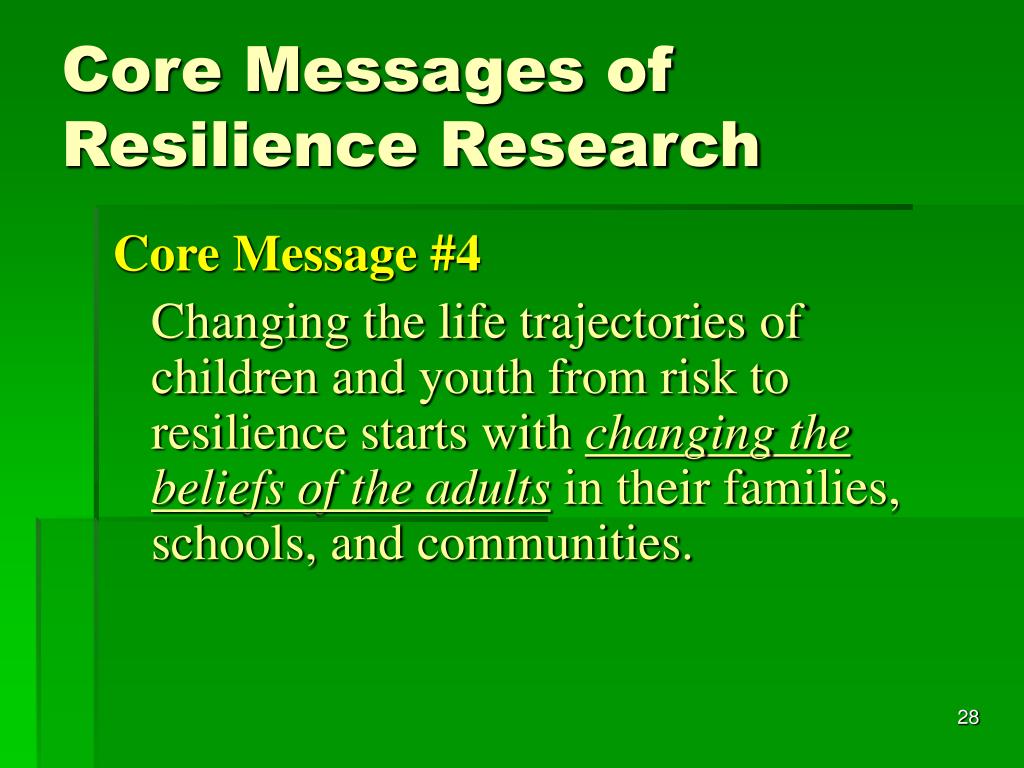 Core Messages of Resilience Research

Core Message #4

Changing the life trajectories of children and youth from risk to resilience starts with changing the beliefs of the adults in their families, schools, and communities.

28